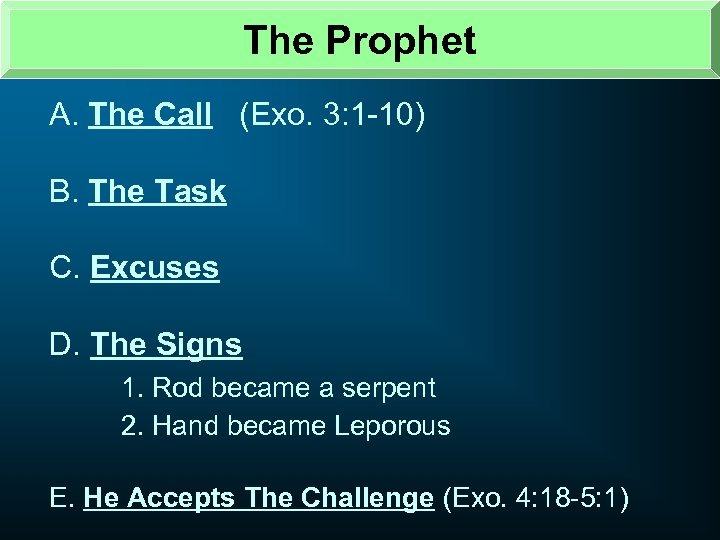 The Prophet

A. The Call (Exo. 3:1-10)

B. The Task

C. Excuses

D. The Signs

1. Rod became a serpent
2. Hand became Leporous

E. He Accepts The Challenge (Exo. 4:18-5:1)